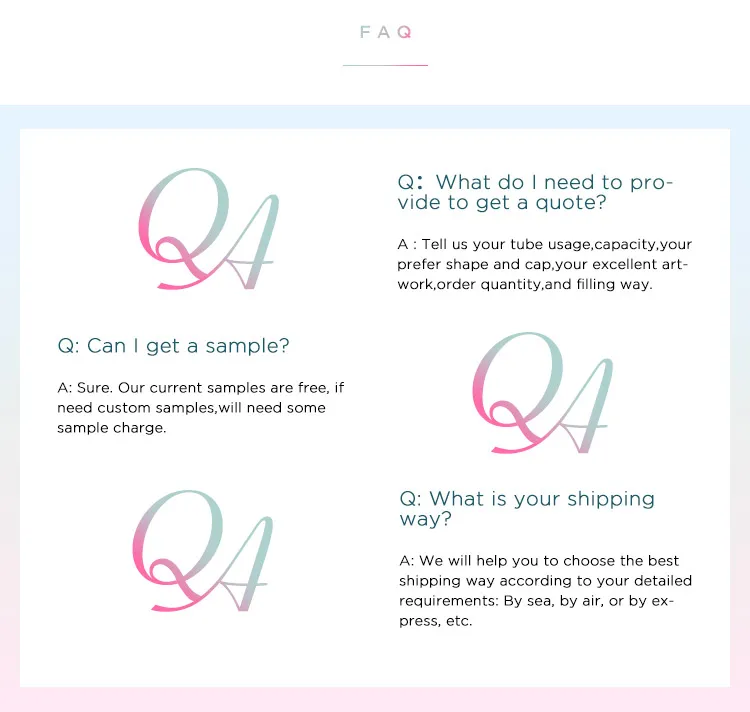 FAQ

QA

Q: What do I need to provide to get a quote?

A : Tell us your tube usage,capacity,your prefer shape and cap,your excellent artwork,order quantity,and filling way.

Q: Can I get a sample?

A: Sure. Our current samples are free, if need custom samples,will need some sample charge.

QA

QA

Q: What is your shipping way?

A: We will help you to choose the best shipping way according to your detailed requirements: By sea, by air, or by express, etc.